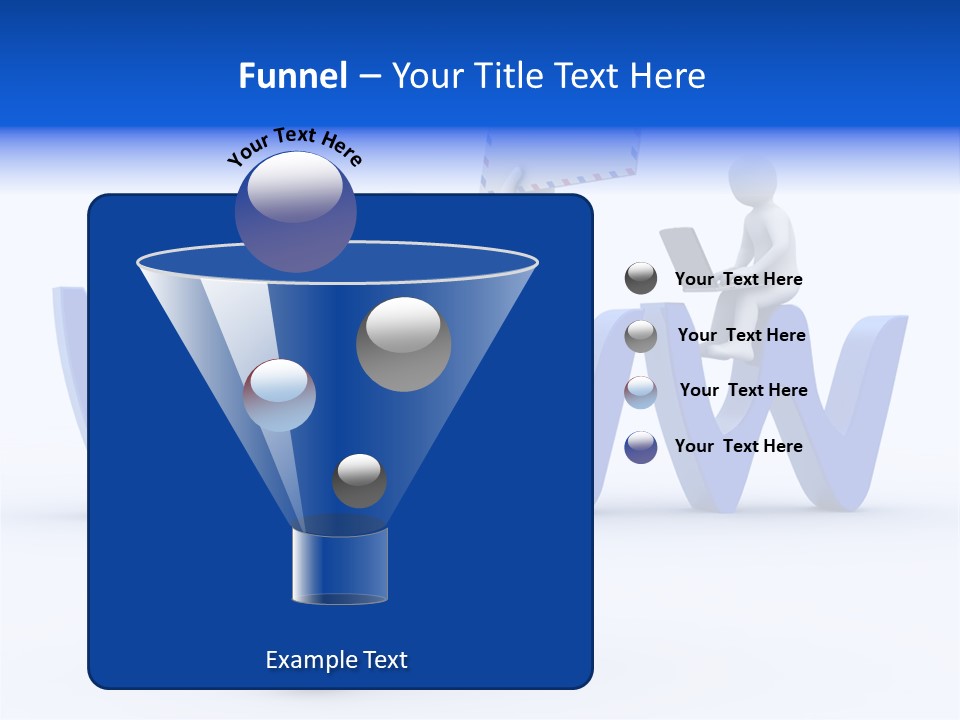 Funnel – Your Title Text Here

Your Text Here

Example Text

Your Text Here

Your Text Here

Your Text Here

Your Text Here